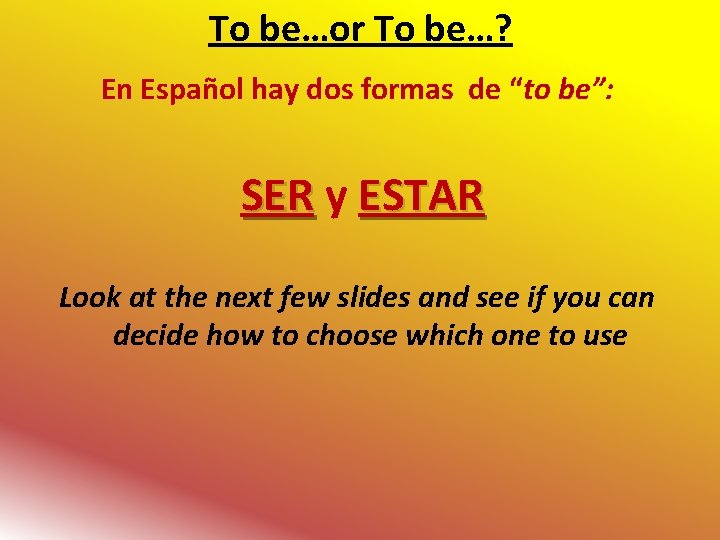 To be…or To be…?

En Español hay dos formas de “to be”:

SER y ESTAR

Look at the next few slides and see if you can decide how to choose which one to use